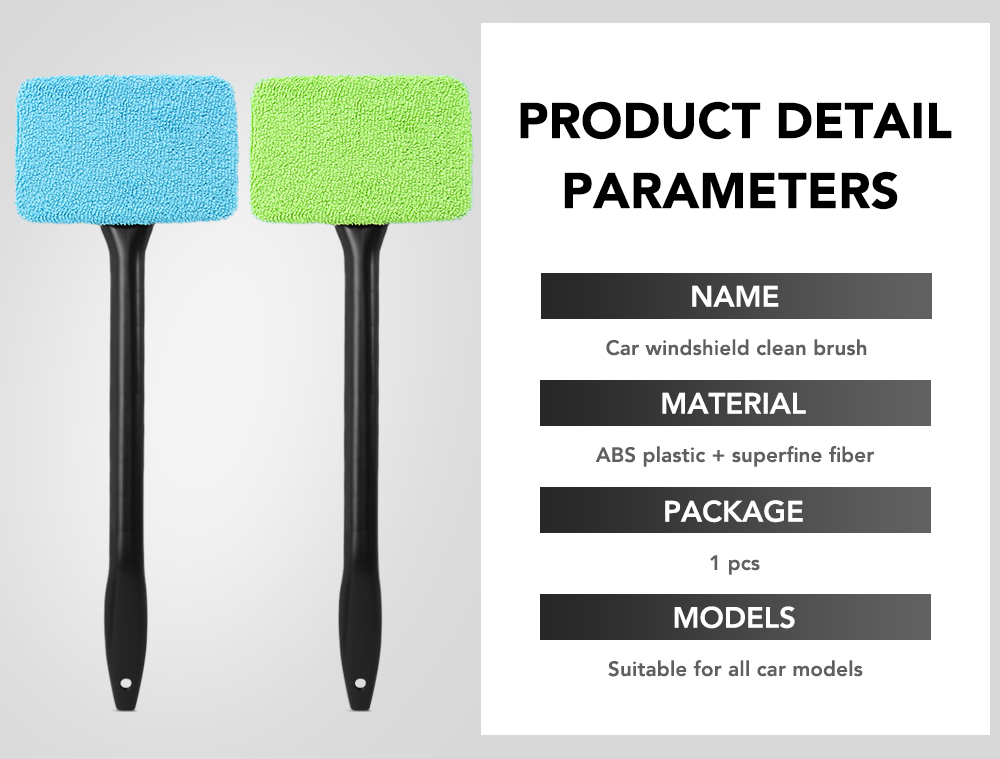 PRODUCT DETAIL PARAMETERS

NAME

Car windshield clean brush

MATERIAL

ABS plastic + superfine fiber

PACKAGE

1 pcs

MODELS

Suitable for all car models